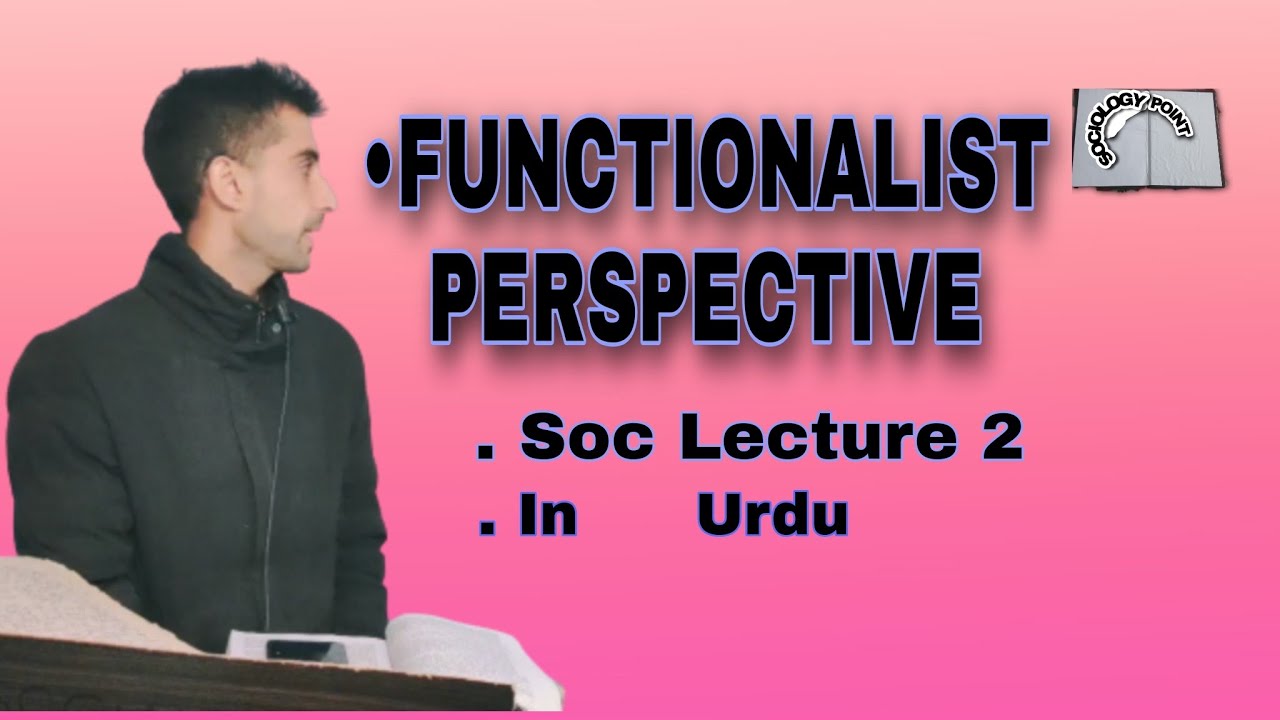 •FUNCTIONALIST PERSPECTIVE

SOCIOLOGY POINT

. Soc Lecture 2

. In Urdu